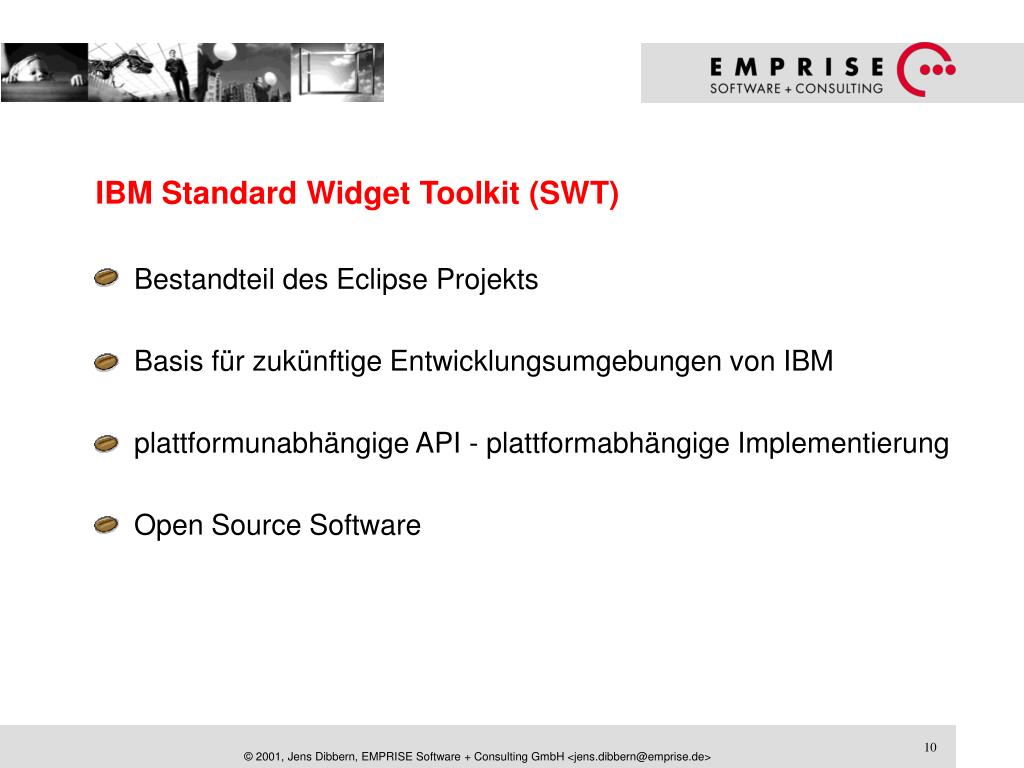 EMPRISE
SOFTWARE + CONSULTING

IBM Standard Widget Toolkit (SWT)

Bestandteil des Eclipse Projekts

Basis für zukünftige Entwicklungsumgebungen von IBM

plattformunabhängige API - plattformabhängige Implementierung

Open Source Software

10

© 2001, Jens Dibbern, EMPRISE Software + Consulting GmbH <jens.dibbern@emprise.de>